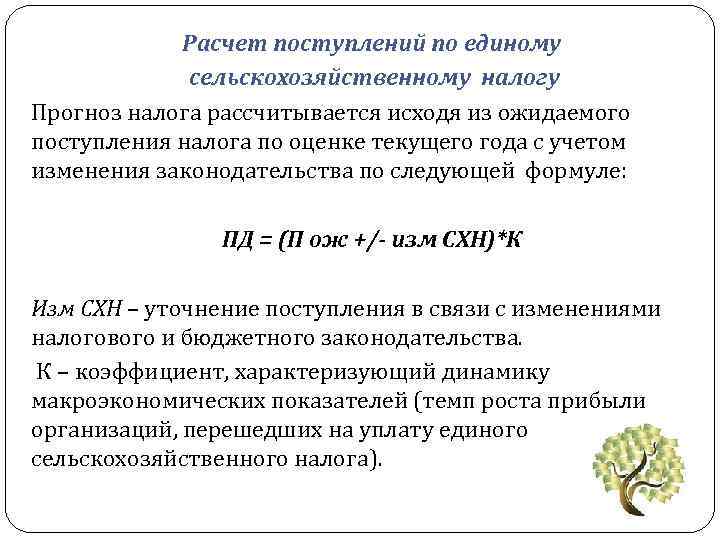 Расчет поступлений по единому сельскохозяйственному налогу

Прогноз налога рассчитывается исходя из ожидаемого поступления налога по оценке текущего года с учетом изменения законодательства по следующей формуле:

ПД = (П ож +/- изм СХН)*К

Изм СХН – уточнение поступления в связи с изменениями налогового и бюджетного законодательства.

К – коэффициент, характеризующий динамику макроэкономических показателей (темп роста прибыли организаций, перешедших на уплату единого сельскохозяйственного налога).